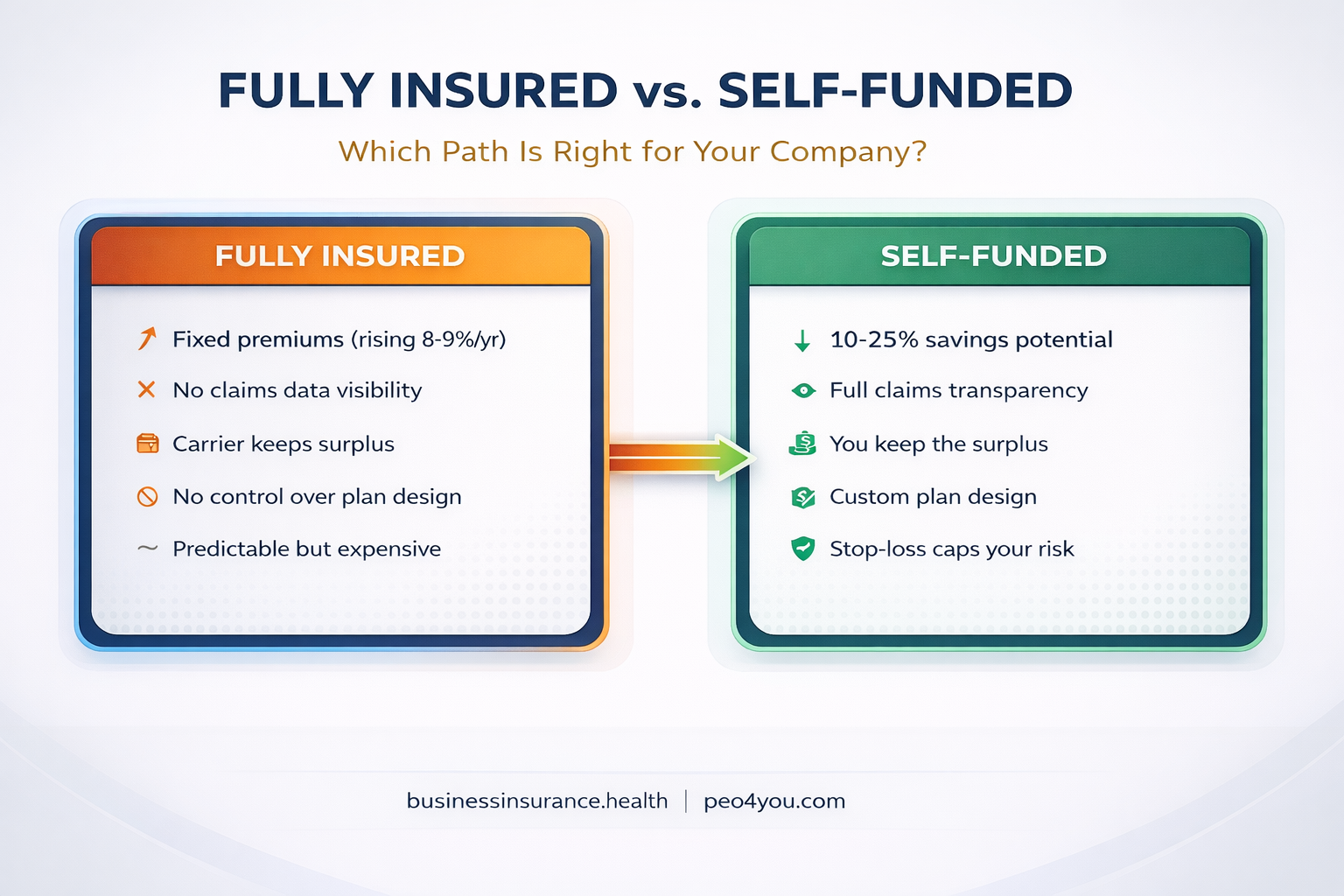 FULLY INSURED vs. SELF-FUNDED

Which Path Is Right for Your Company?

FULLY INSURED

Fixed premiums (rising 8-9%/yr)

No claims data visibility

Carrier keeps surplus

No control over plan design

Predictable but expensive

SELF-FUNDED

10-25% savings potential

Full claims transparency

You keep the surplus

Custom plan design

Stop-loss caps your risk

businessinsurance.health | peo4you.com